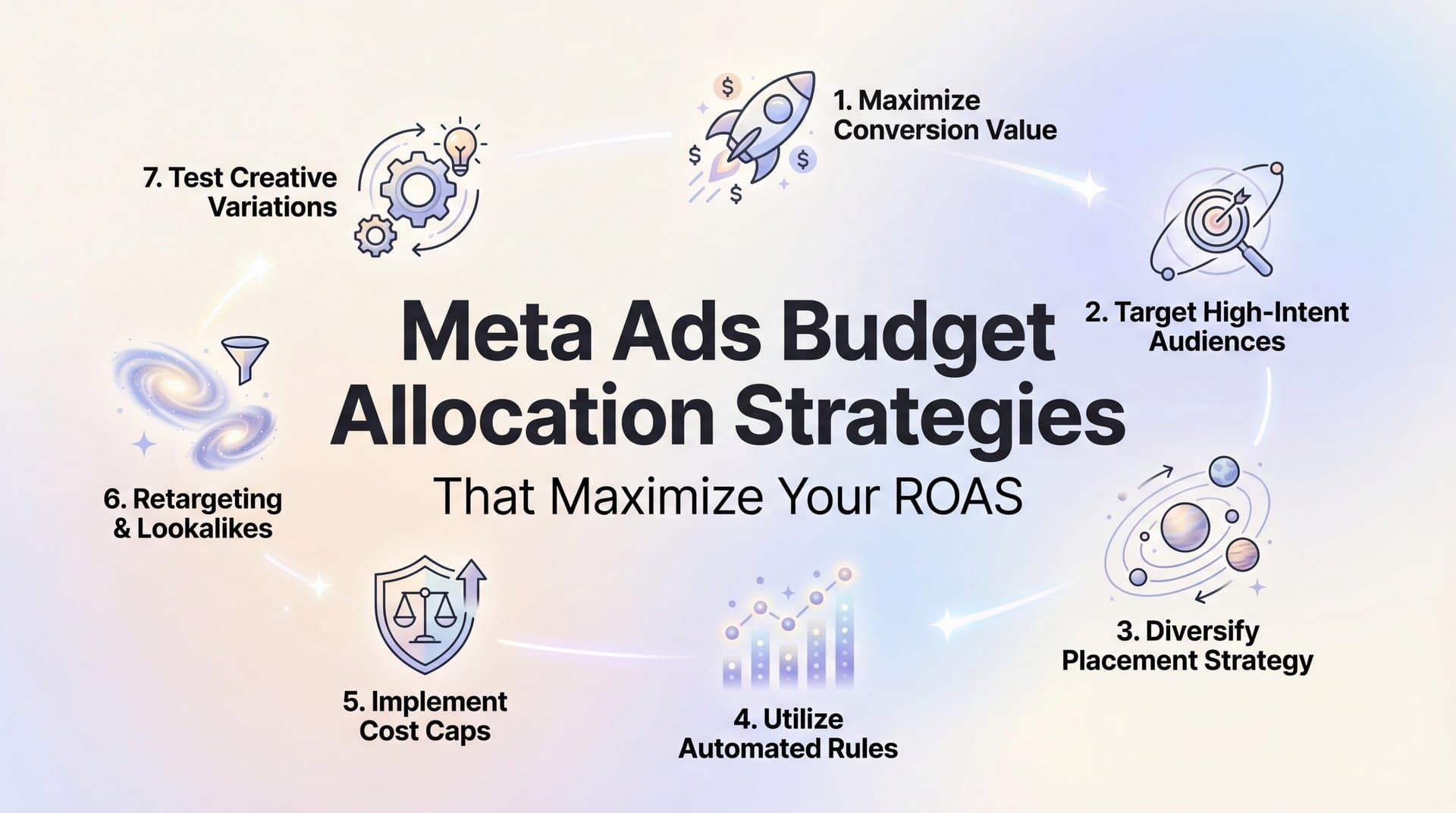 Meta Ads Budget Allocation Strategies

That Maximize Your ROAS

1. Maximize Conversion Value

2. Target High-Intent Audiences

3. Diversify Placement Strategy

4. Utilize Automated Rules

5. Implement Cost Caps

6. Retargeting & Lookalikes

7. Test Creative Variations